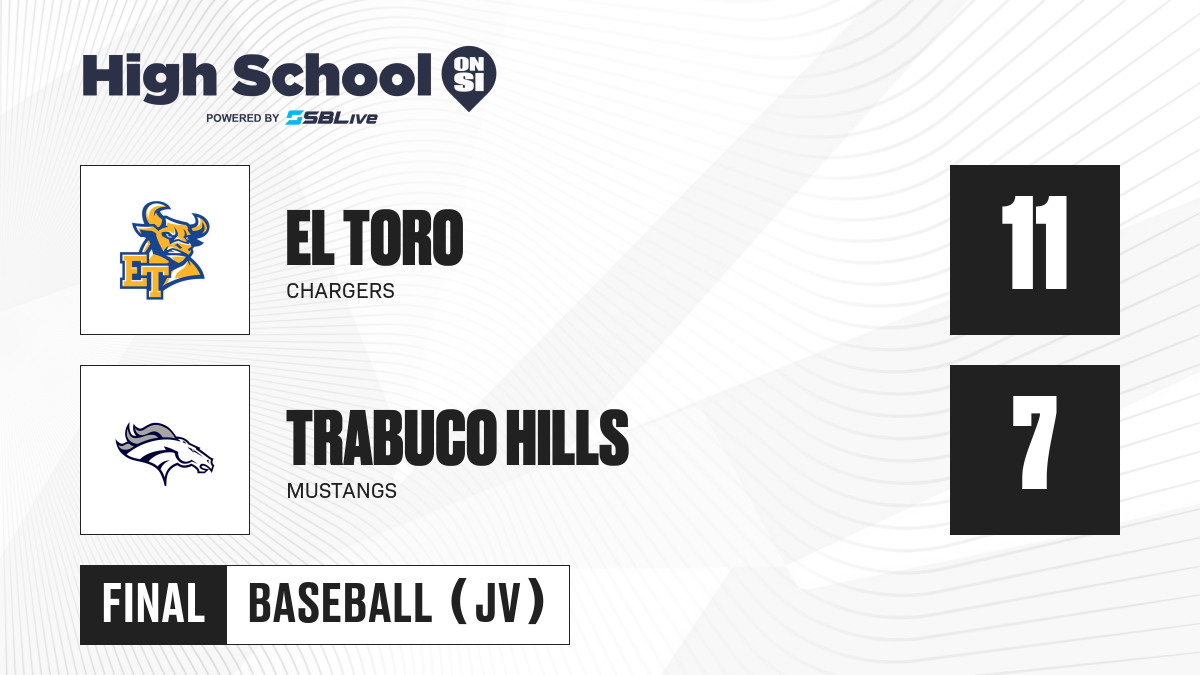 High School ON SI
POWERED BY SBLive

ET

EL TORO
CHARGERS

11

TRABUCO HILLS
MUSTANGS

7

FINAL

BASEBALL (JV)